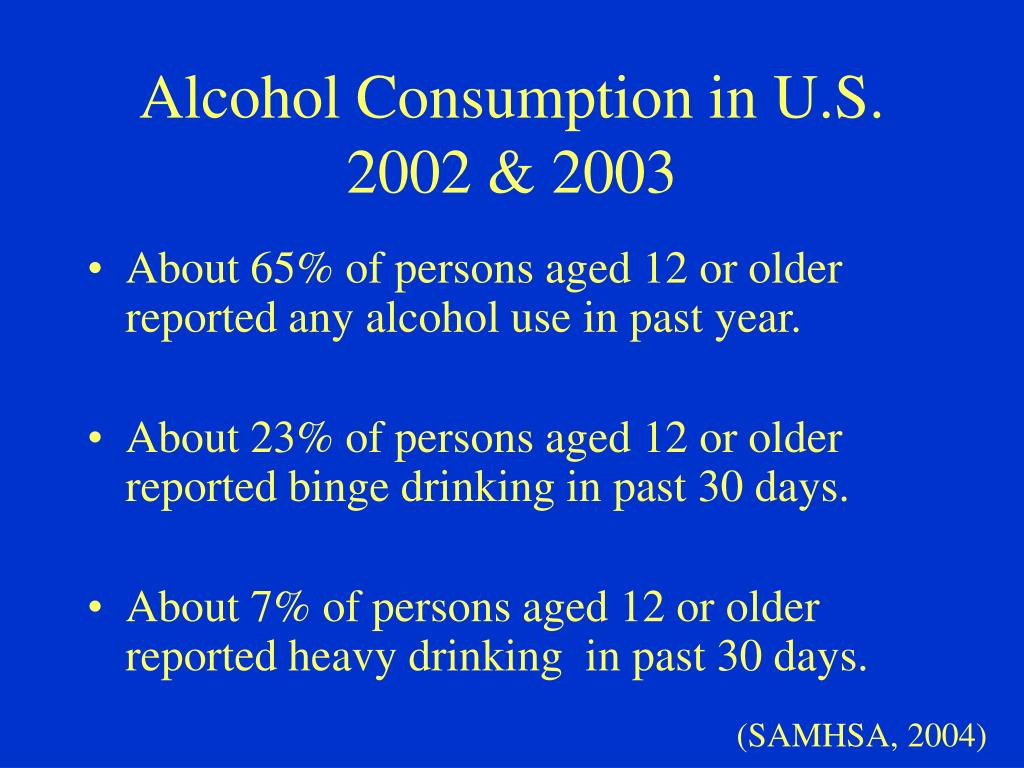 Alcohol Consumption in U.S.
2002 & 2003

• About 65% of persons aged 12 or older reported any alcohol use in past year.

• About 23% of persons aged 12 or older reported binge drinking in past 30 days.

• About 7% of persons aged 12 or older reported heavy drinking in past 30 days.

(SAMHSA, 2004)